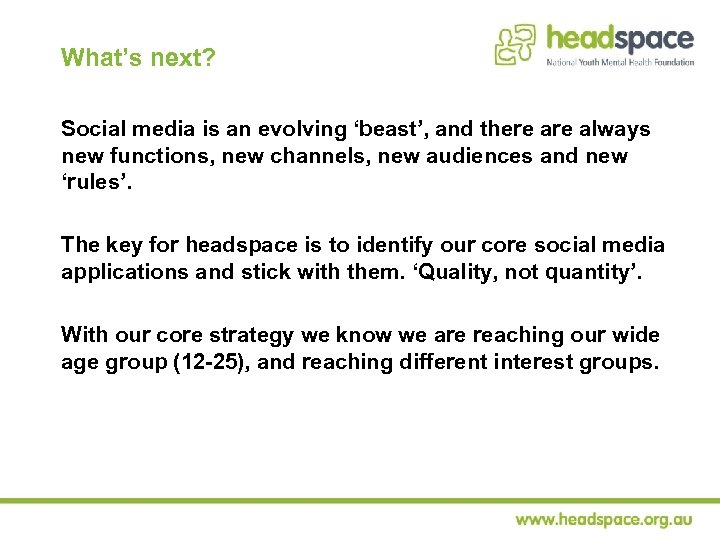 What's next?

headspace
National Youth Mental Health Foundation

Social media is an evolving 'beast', and there are always new functions, new channels, new audiences and new 'rules'.

The key for headspace is to identify our core social media applications and stick with them. 'Quality, not quantity'.

With our core strategy we know we are reaching our wide age group (12-25), and reaching different interest groups.

www.headspace.org.au